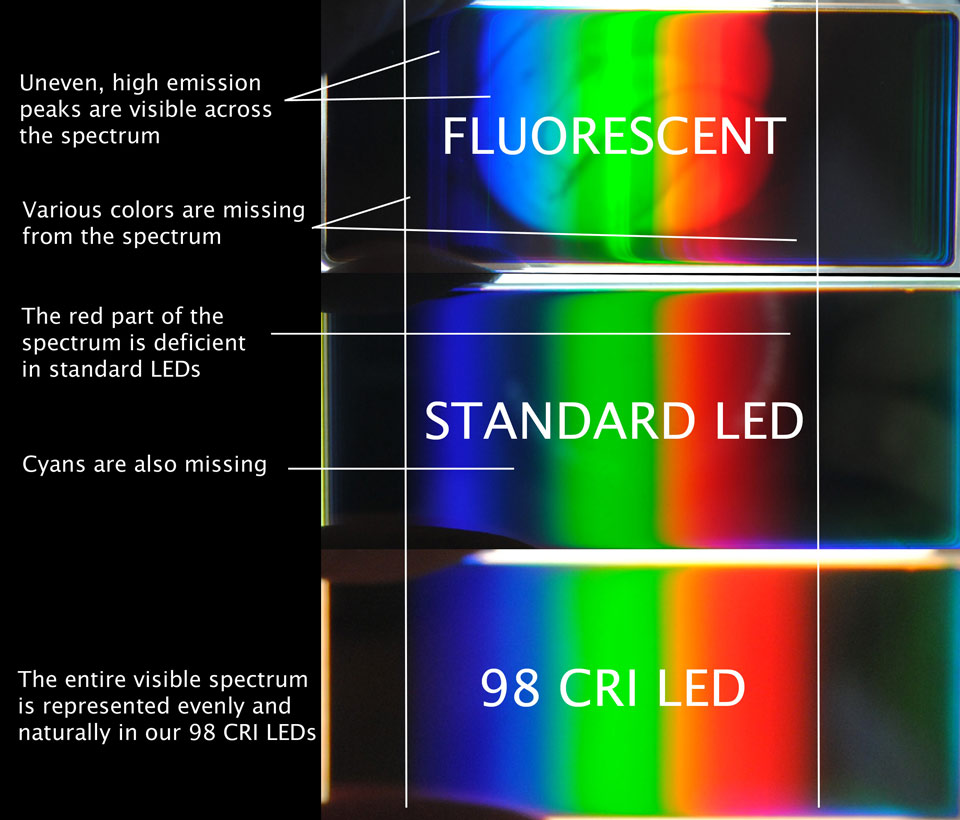 Uneven, high emission peaks are visible across the spectrum

FLUORESCENT

Various colors are missing from the spectrum

The red part of the spectrum is deficient in standard LEDs

STANDARD LED

Cyans are also missing

The entire visible spectrum is represented evenly and naturally in our 98 CRI LEDs

98 CRI LED